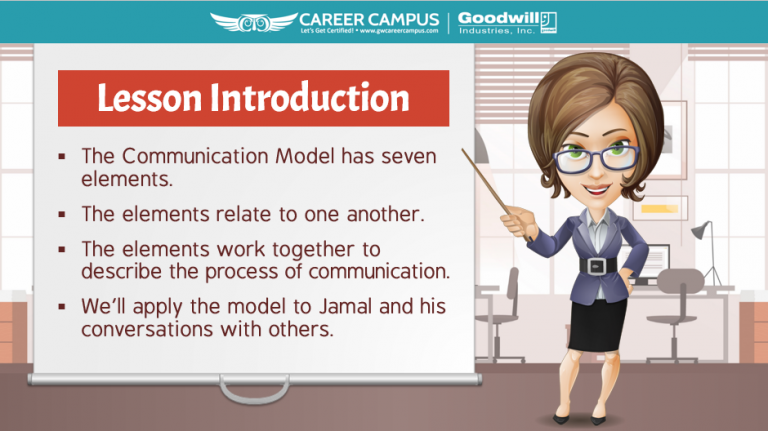 CAREER CAMPUS
Let's Get Certified! • www.gwcareercampus.com
Goodwill
Industries, Inc.

Lesson Introduction

▪ The Communication Model has seven elements.

▪ The elements relate to one another.

▪ The elements work together to describe the process of communication.

▪ We'll apply the model to Jamal and his conversations with others.